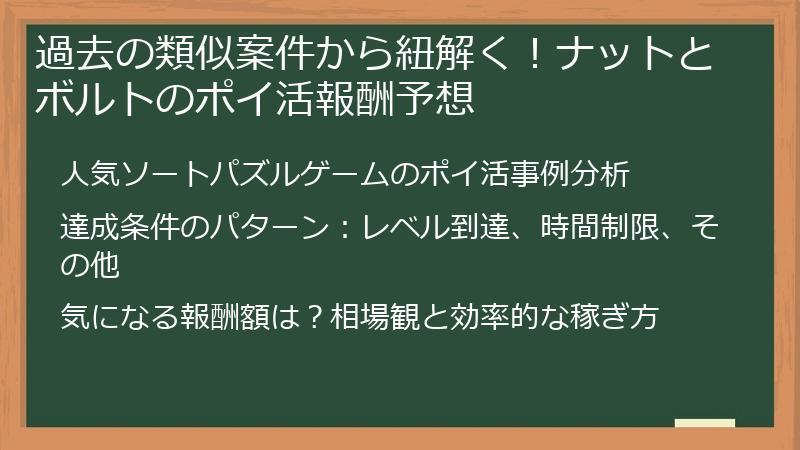 過去の類似案件から紐解く！ナットとボルトのポイ活報酬予想

人気ソートパズルゲームのポイ活事例分析

達成条件のパターン：レベル到達、時間制限、その他

気になる報酬額は？相場観と効率的な稼ぎ方